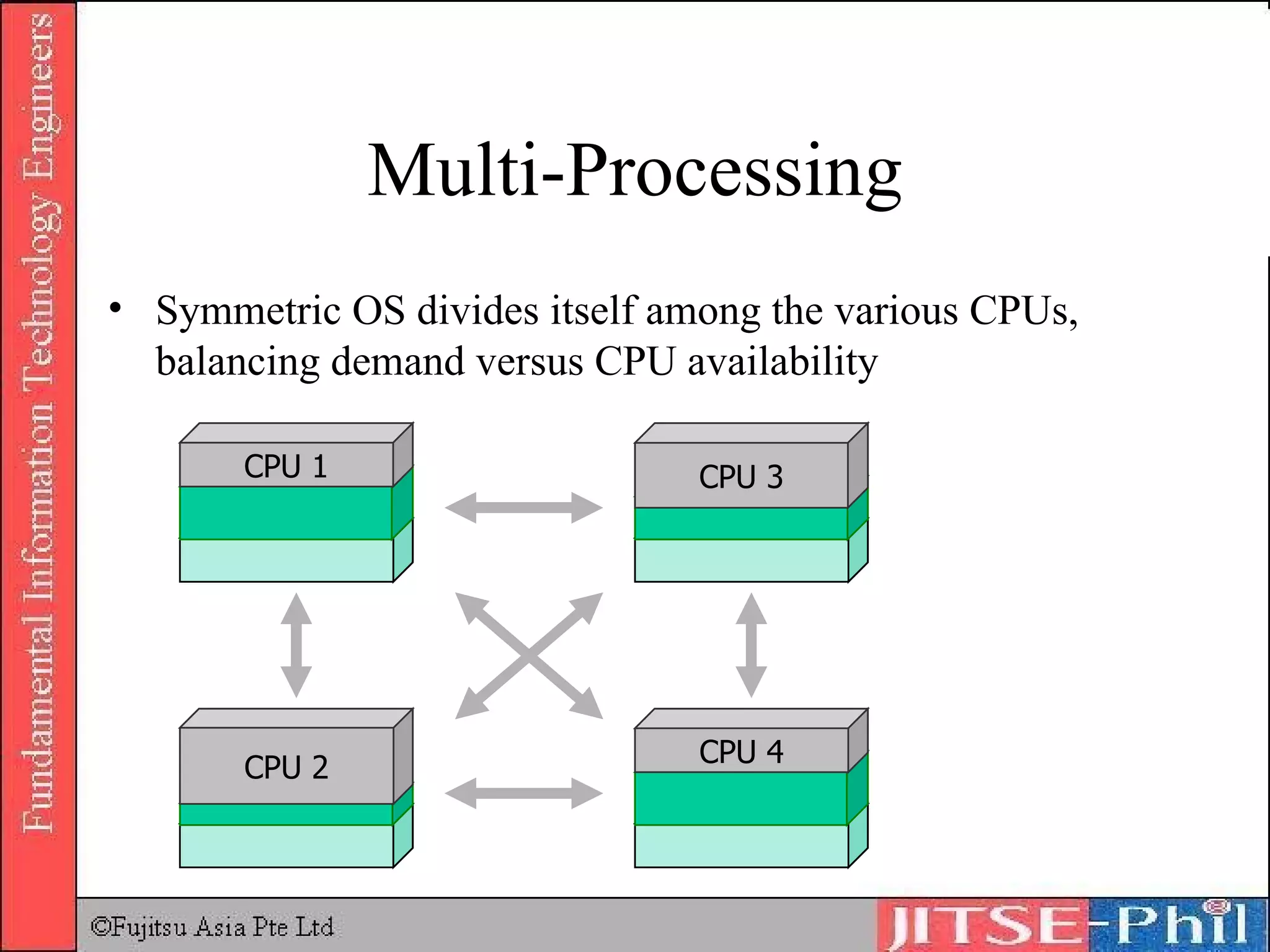 Fundamental Information Technology Engineers

Multi-Processing

• Symmetric OS divides itself among the various CPUs, balancing demand versus CPU availability

CPU 1

CPU 3

CPU 2

CPU 4

©Fujitsu Asia Pte Ltd

JITSE-Phil